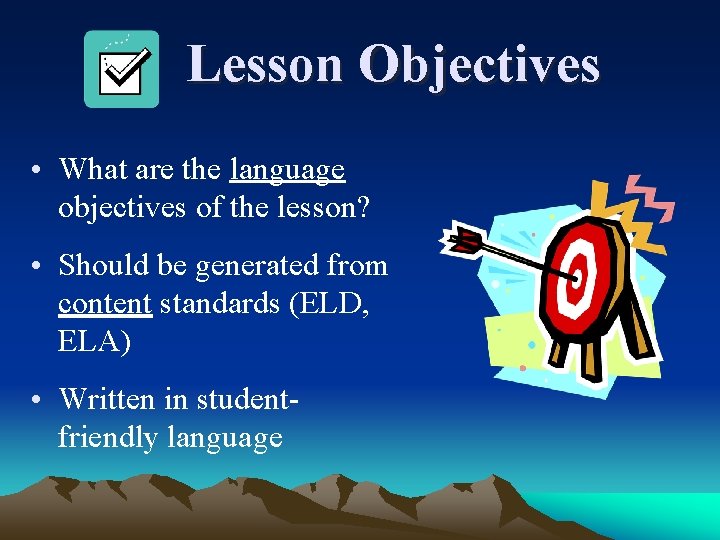 Lesson Objectives

• What are the language objectives of the lesson?

• Should be generated from content standards (ELD, ELA)

• Written in student-friendly language